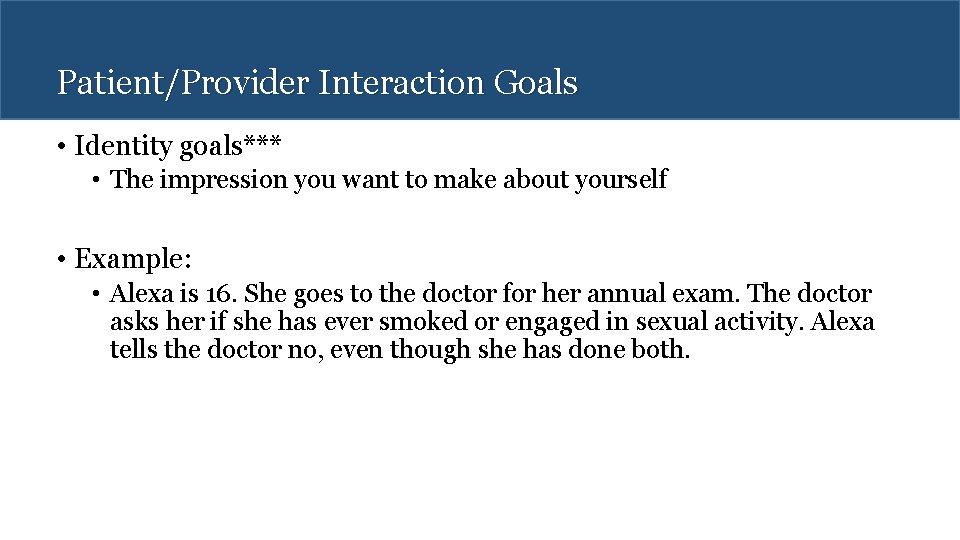 Patient/Provider Interaction Goals

• Identity goals***
  • The impression you want to make about yourself

• Example:
  • Alexa is 16. She goes to the doctor for her annual exam. The doctor asks her if she has ever smoked or engaged in sexual activity. Alexa tells the doctor no, even though she has done both.